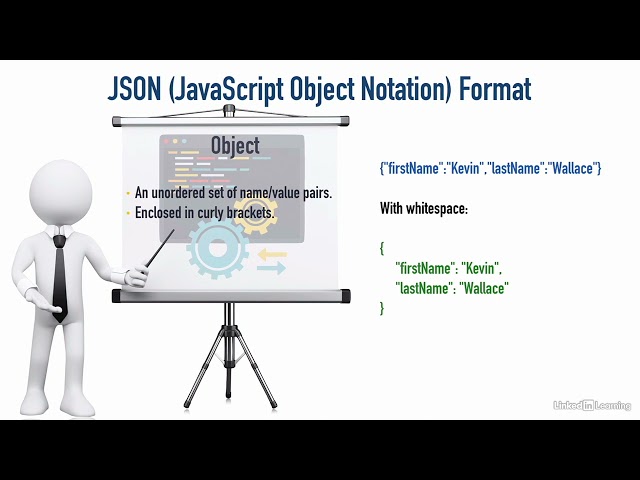 JSON (JavaScript Object Notation) Format

Object

- An unordered set of name/value pairs.
- Enclosed in curly brackets.

{"firstName":"Kevin","lastName":"Wallace"}

With whitespace:

{
"firstName": "Kevin",
"lastName": "Wallace"
}

LinkedIn Learning